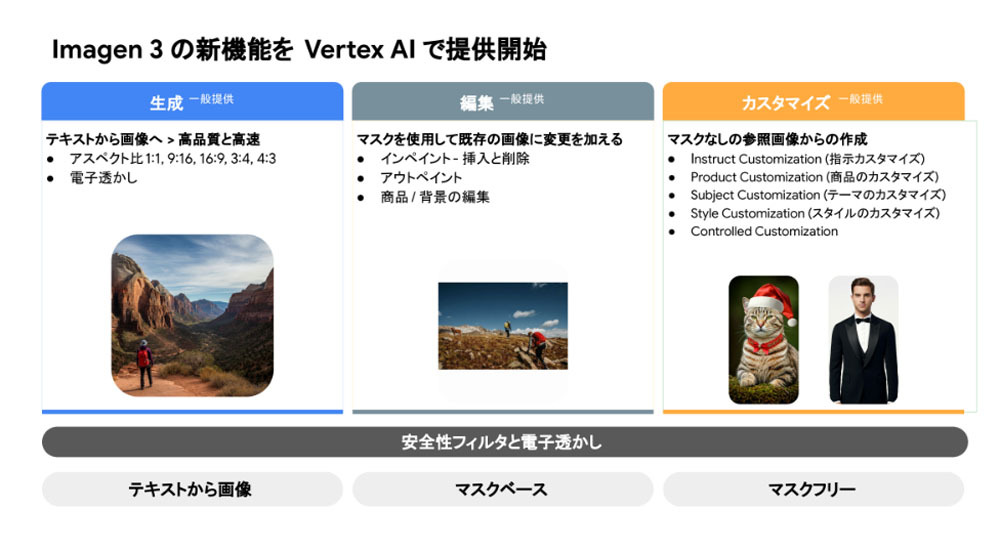 Imagen 3 の新機能を Vertex AI で提供開始

生成 一般提供

テキストから画像へ > 高品質と高速
● アスペクト比 1:1, 9:16, 16:9, 3:4, 4:3
● 電子透かし

編集 一般提供

マスクを使用して既存の画像に変更を加える
● インペイント - 挿入と削除
● アウトペイント
● 商品 / 背景の編集

カスタマイズ 一般提供

マスクなしの参照画像からの作成
● Instruct Customization (指示カスタマイズ)
● Product Customization (商品のカスタマイズ)
● Subject Customization (テーマのカスタマイズ)
● Style Customization (スタイルのカスタマイズ)
● Controlled Customization

安全性フィルタと電子透かし

テキストから画像

マスクベース

マスクフリー